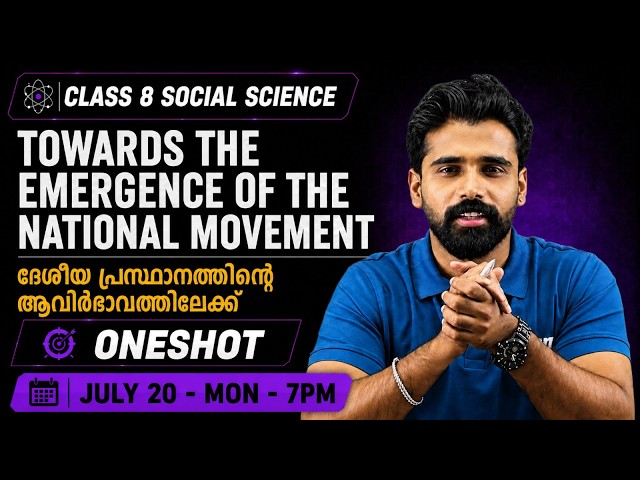 CLASS 8 SOCIAL SCIENCE

TOWARDS THE EMERGENCE OF THE NATIONAL MOVEMENT

ദേശീയ പ്രസ്ഥാനത്തിന്റെ ആവിർഭാവത്തിലേക്ക്

ONESHOT

JULY 20 - MON - 7PM